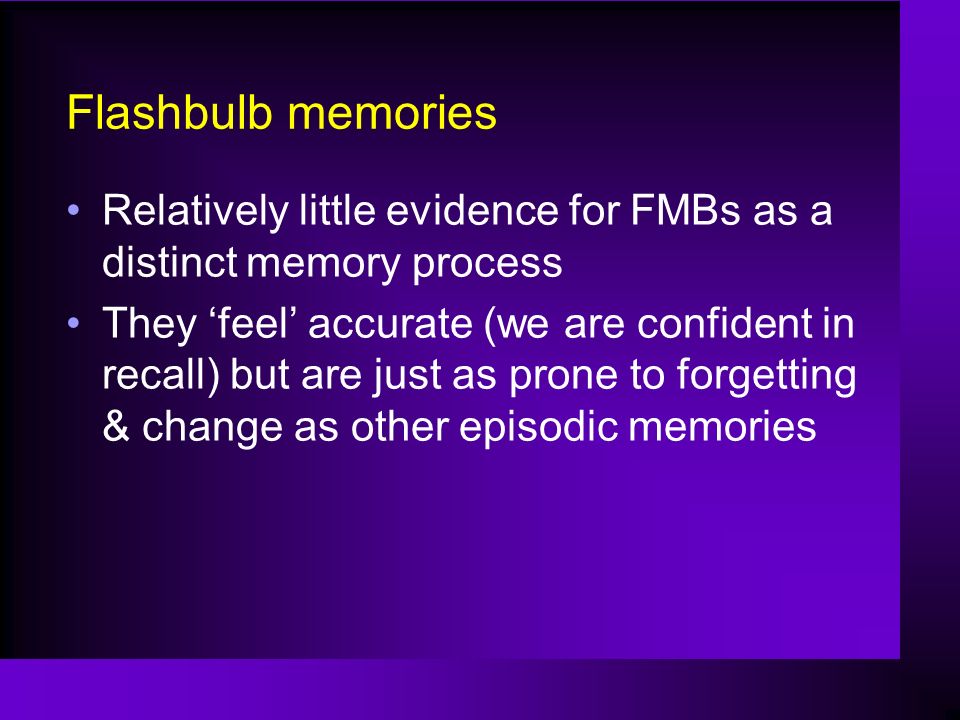 Flashbulb memories

• Relatively little evidence for FMBs as a distinct memory process

• They ‘feel’ accurate (we are confident in recall) but are just as prone to forgetting & change as other episodic memories